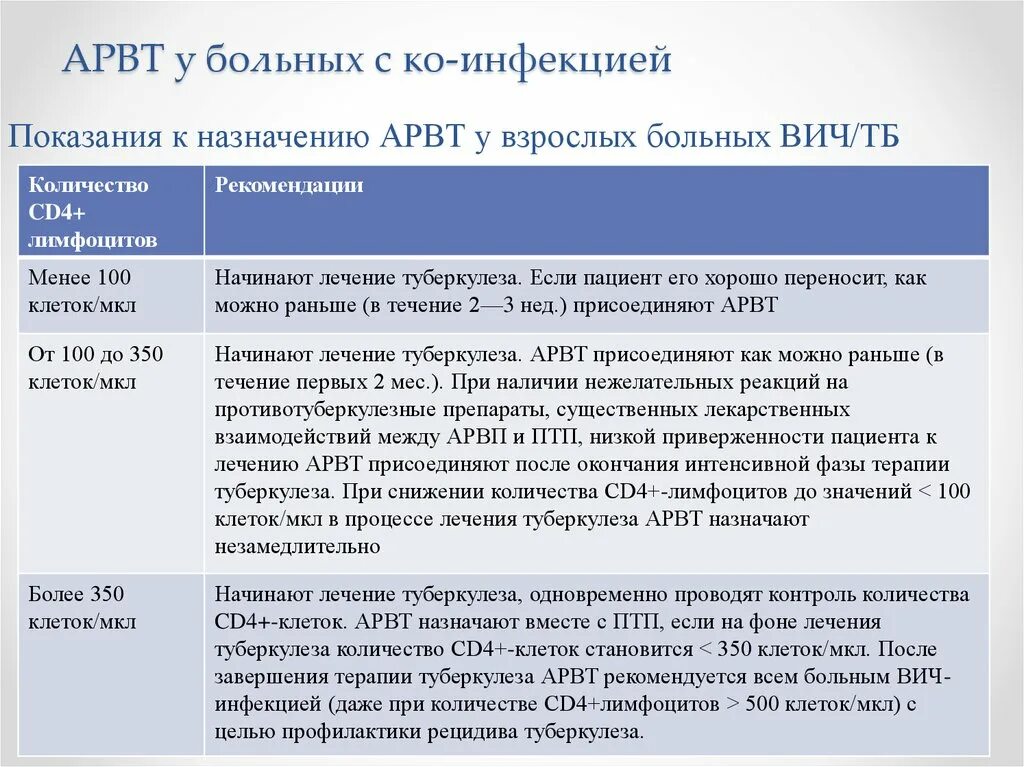 АРВТ у больных с ко-инфекцией

Показания к назначению АРВТ у взрослых больных ВИЧ/ТБ

| Количество CD4+ лимфоцитов | Рекомендации |
|---|---|
| Менее 100 клеток/мкл | Начинают лечение туберкулеза. Если пациент его хорошо переносит, как можно раньше (в течение 2—3 нед.) присоединяют АРВТ |
| От 100 до 350 клеток/мкл | Начинают лечение туберкулеза. АРВТ присоединяют как можно раньше (в течение первых 2 мес.). При наличии нежелательных реакций на противотуберкулезные препараты, существенных лекарственных взаимодействий между АРВП и ПТП, низкой приверженности пациента к лечению АРВТ присоединяют после окончания интенсивной фазы терапии туберкулеза. При снижении количества CD4+-лимфоцитов до значений < 100 клеток/мкл в процессе лечения туберкулеза АРВТ назначают незамедлительно |
| Более 350 клеток/мкл | Начинают лечение туберкулеза, одновременно проводят контроль количества CD4+-клеток. АРВТ назначают вместе с ПТП, если на фоне лечения туберкулеза количество CD4+-клеток становится < 350 клеток/мкл. После завершения терапии туберкулеза АРВТ рекомендуется всем больным ВИЧ-инфекцией (даже при количестве CD4+лимфоцитов > 500 клеток/мкл) с целью профилактики рецидива туберкулеза. |